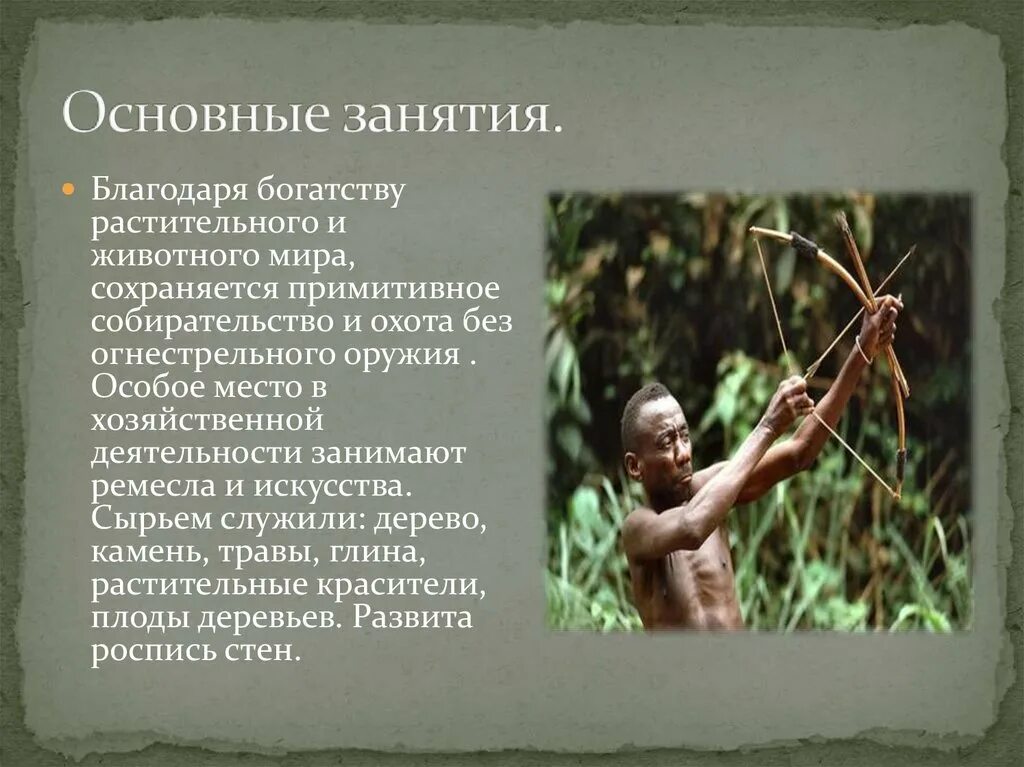 Основные занятия.

Благодаря богатству растительного и животного мира, сохраняется примитивное собирательство и охота без огнестрельного оружия . Особое место в хозяйственной деятельности занимают ремесла и искусства. Сырьем служили: дерево, камень, травы, глина, растительные красители, плоды деревьев. Развита роспись стен.